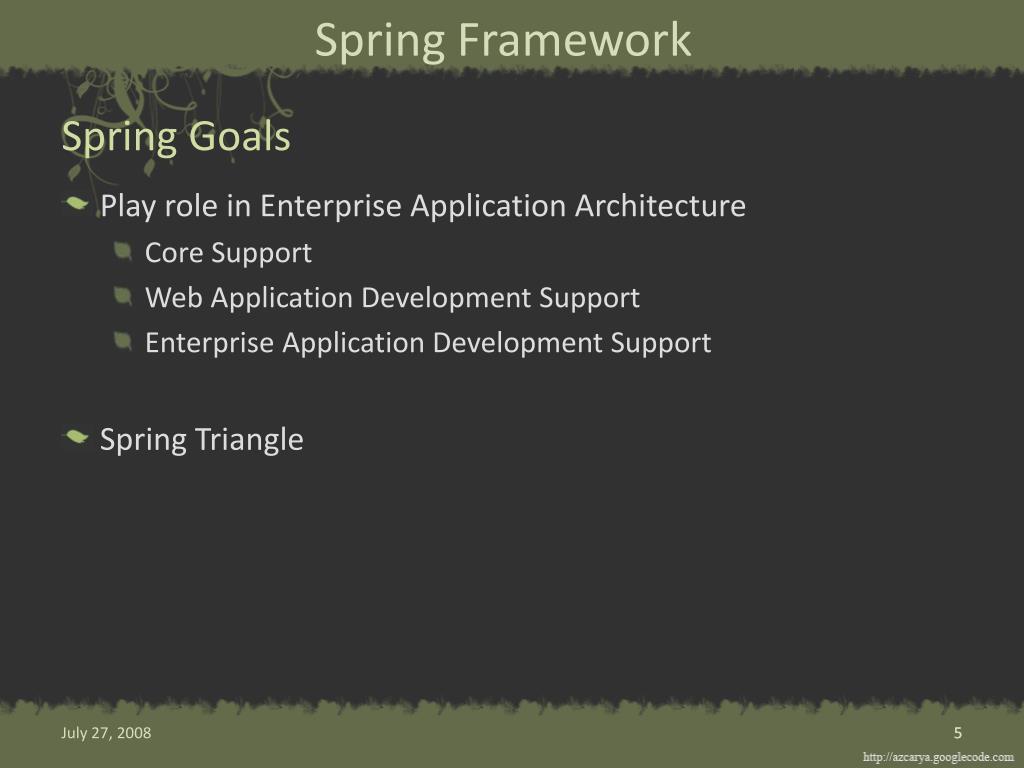 Spring Framework

Spring Goals

Play role in Enterprise Application Architecture
Core Support
Web Application Development Support
Enterprise Application Development Support

Spring Triangle

July 27, 2008

5

http://azcarya.googlecode.com